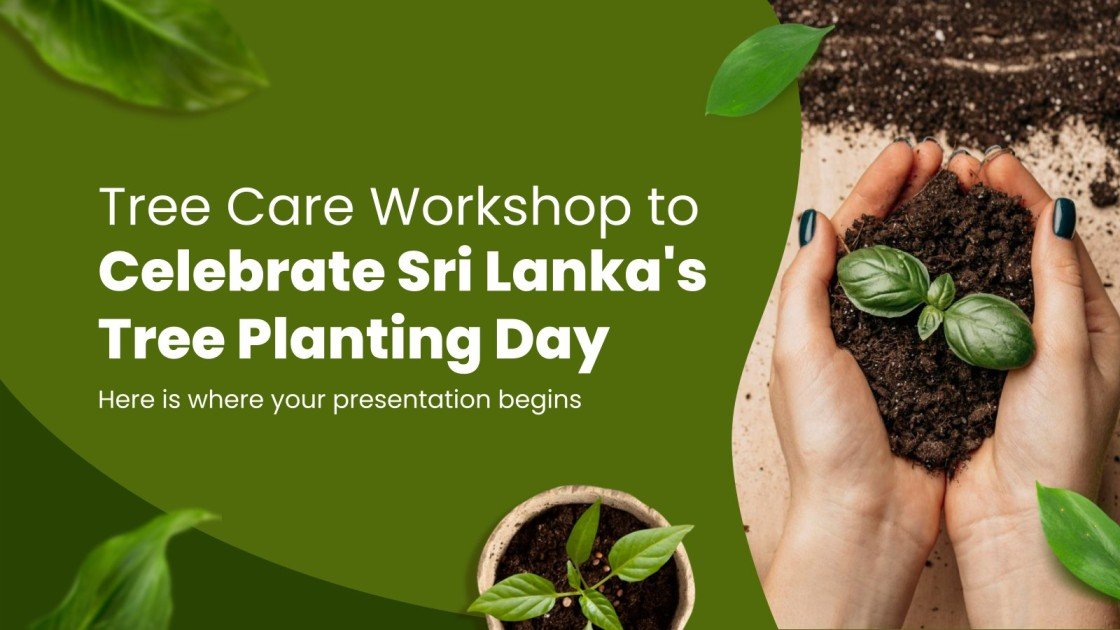 Tree Care Workshop to Celebrate Sri Lanka's Tree Planting Day

Here is where your presentation begins